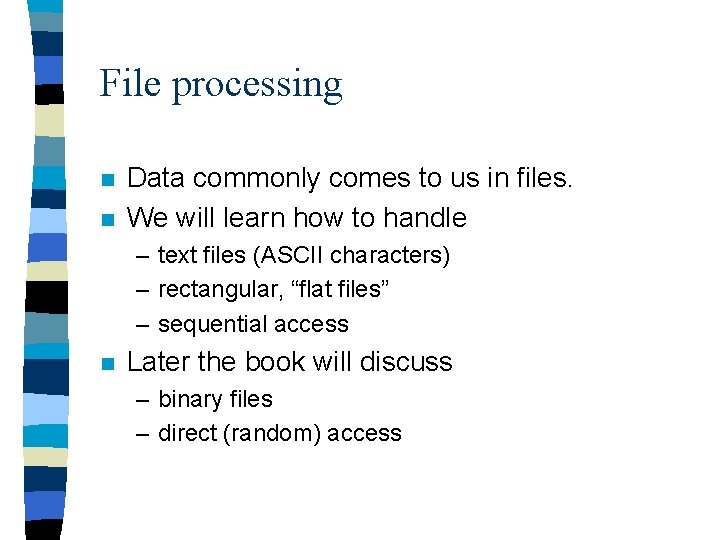 File processing

- Data commonly comes to us in files.
- We will learn how to handle
  – text files (ASCII characters)
  – rectangular, “flat files”
  – sequential access
- Later the book will discuss
  – binary files
  – direct (random) access